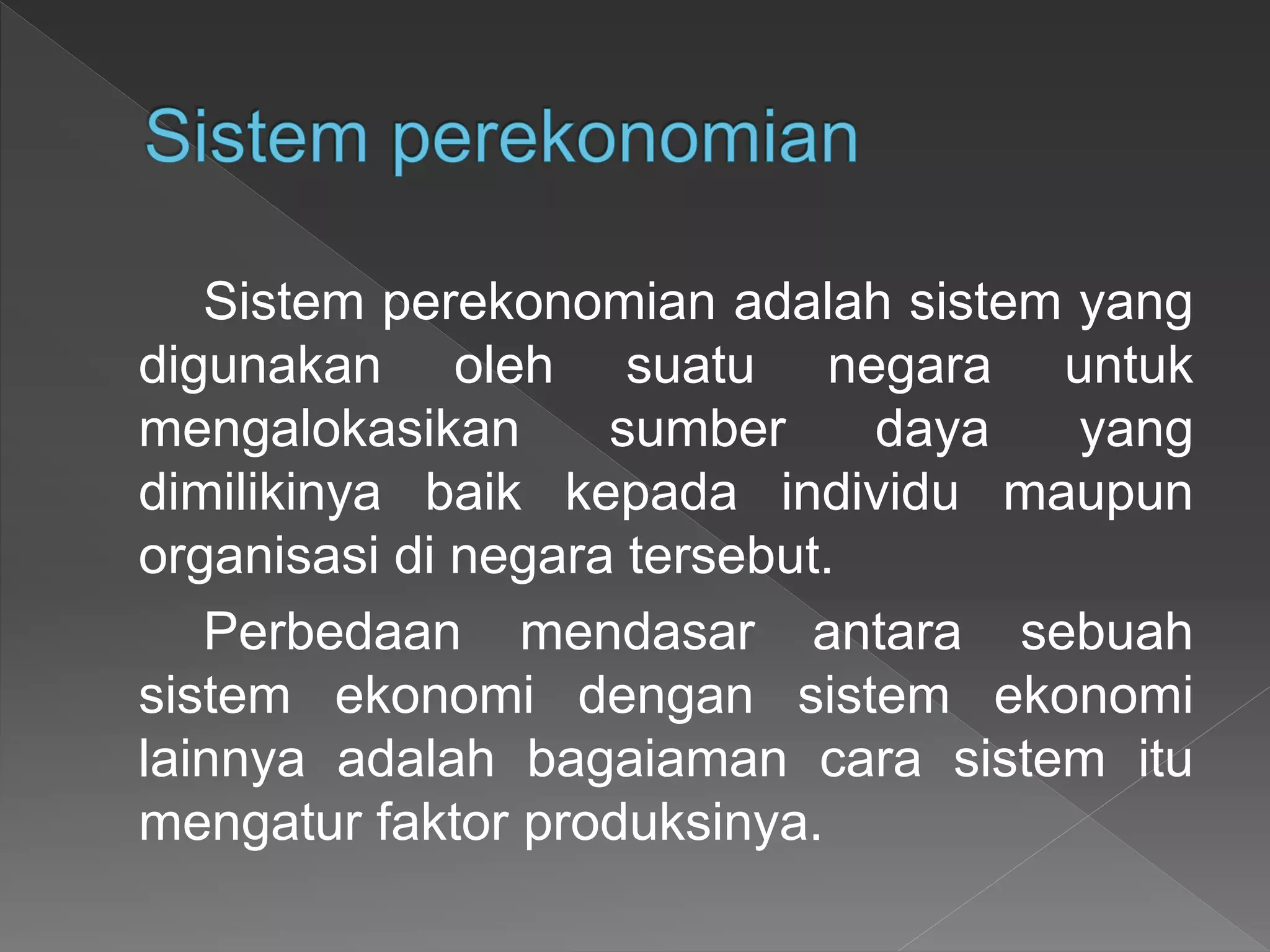 Sistem perekonomian

Sistem perekonomian adalah sistem yang digunakan oleh suatu negara untuk mengalokasikan sumber daya yang dimilikinya baik kepada individu maupun organisasi di negara tersebut.

Perbedaan mendasar antara sebuah sistem ekonomi dengan sistem ekonomi lainnya adalah bagaiaman cara sistem itu mengatur faktor produksinya.